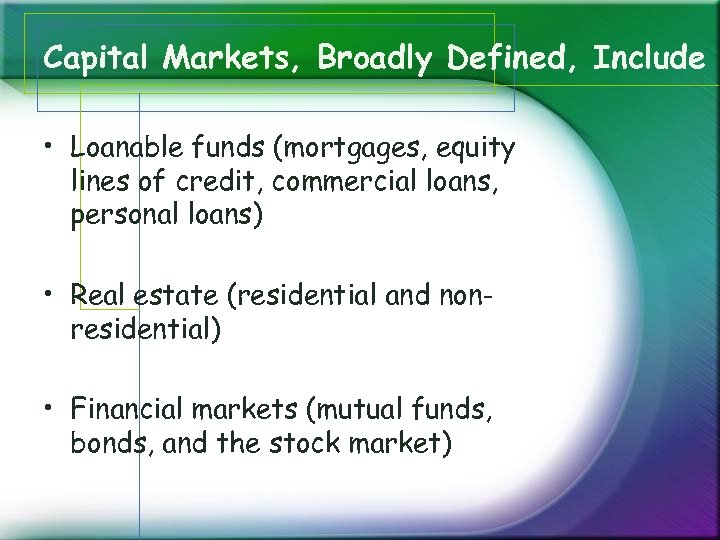 Capital Markets, Broadly Defined, Include

• Loanable funds (mortgages, equity lines of credit, commercial loans, personal loans)

• Real estate (residential and non-residential)

• Financial markets (mutual funds, bonds, and the stock market)